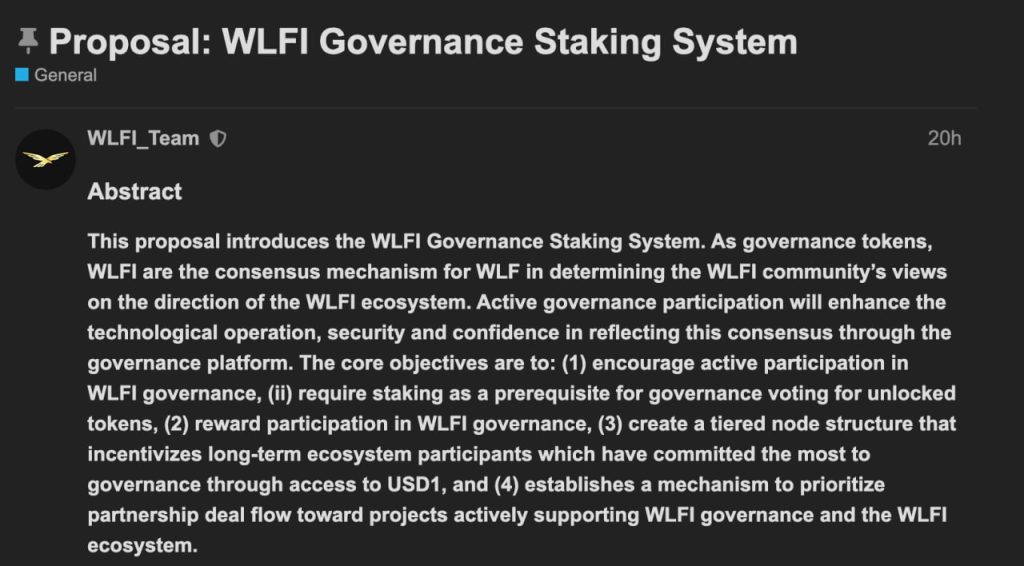 Proposal: WLFI Governance Staking System

General

WLFI_Team

20h

Abstract

This proposal introduces the WLFI Governance Staking System. As governance tokens, WLFI are the consensus mechanism for WLF in determining the WLFI community's views on the direction of the WLFI ecosystem. Active governance participation will enhance the technological operation, security and confidence in reflecting this consensus through the governance platform. The core objectives are to: (1) encourage active participation in WLFI governance, (ii) require staking as a prerequisite for governance voting for unlocked tokens, (2) reward participation in WLFI governance, (3) create a tiered node structure that incentivizes long-term ecosystem participants which have committed the most to governance through access to USD1, and (4) establishes a mechanism to prioritize partnership deal flow toward projects actively supporting WLFI governance and the WLFI ecosystem.